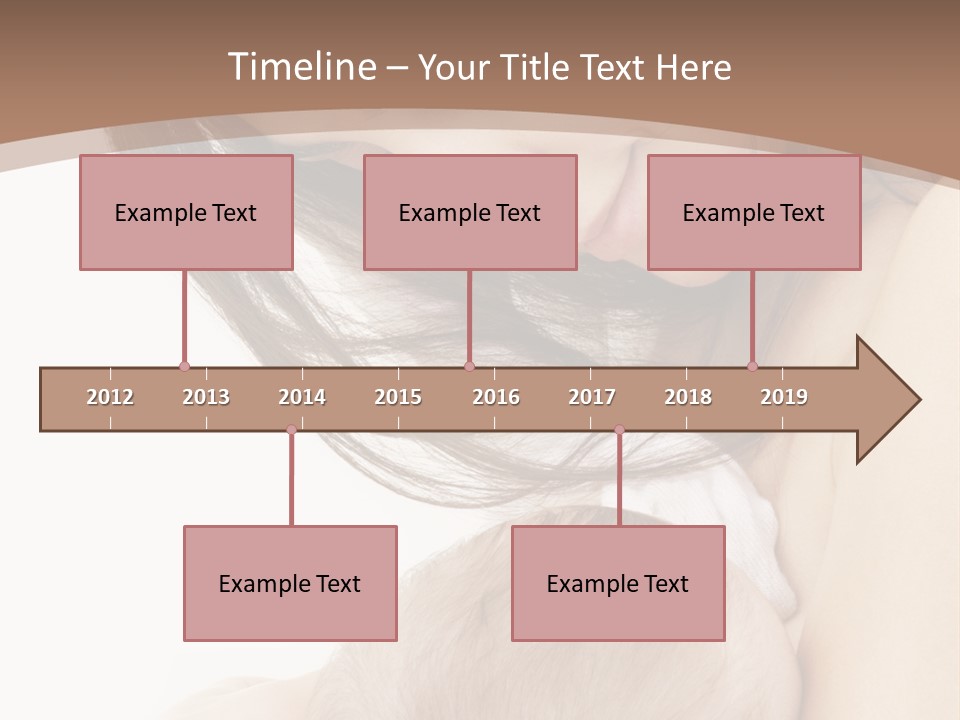 Timeline – Your Title Text Here

Example Text

Example Text

Example Text

2012 2013 2014 2015 2016 2017 2018 2019

Example Text

Example Text